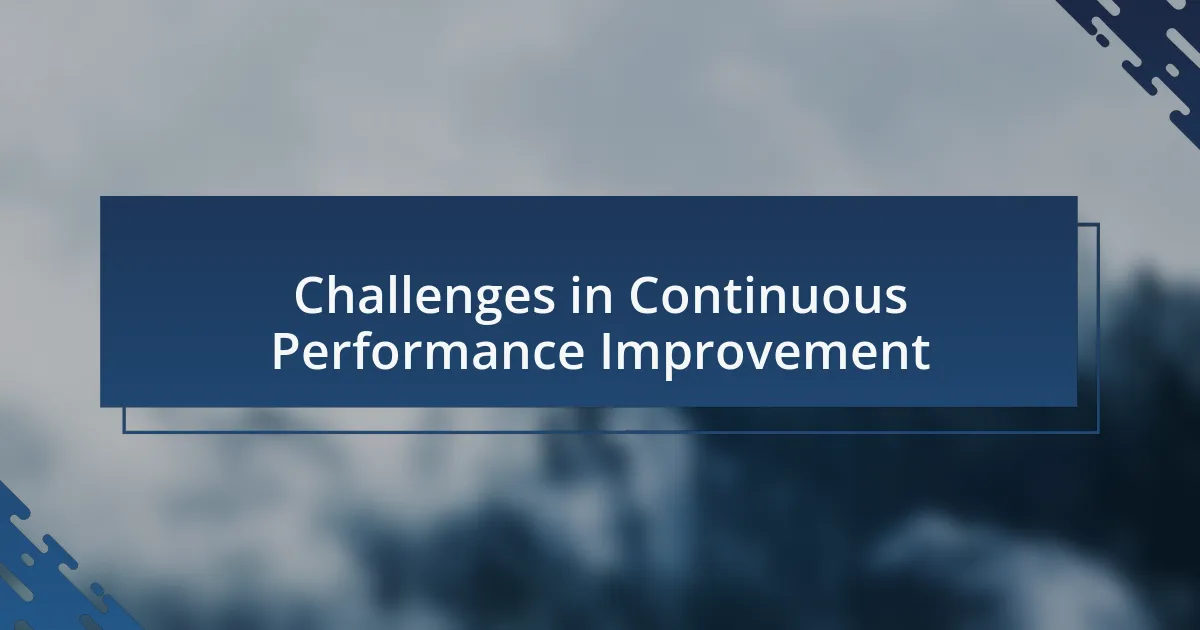 Challenges in Continuous Performance Improvement